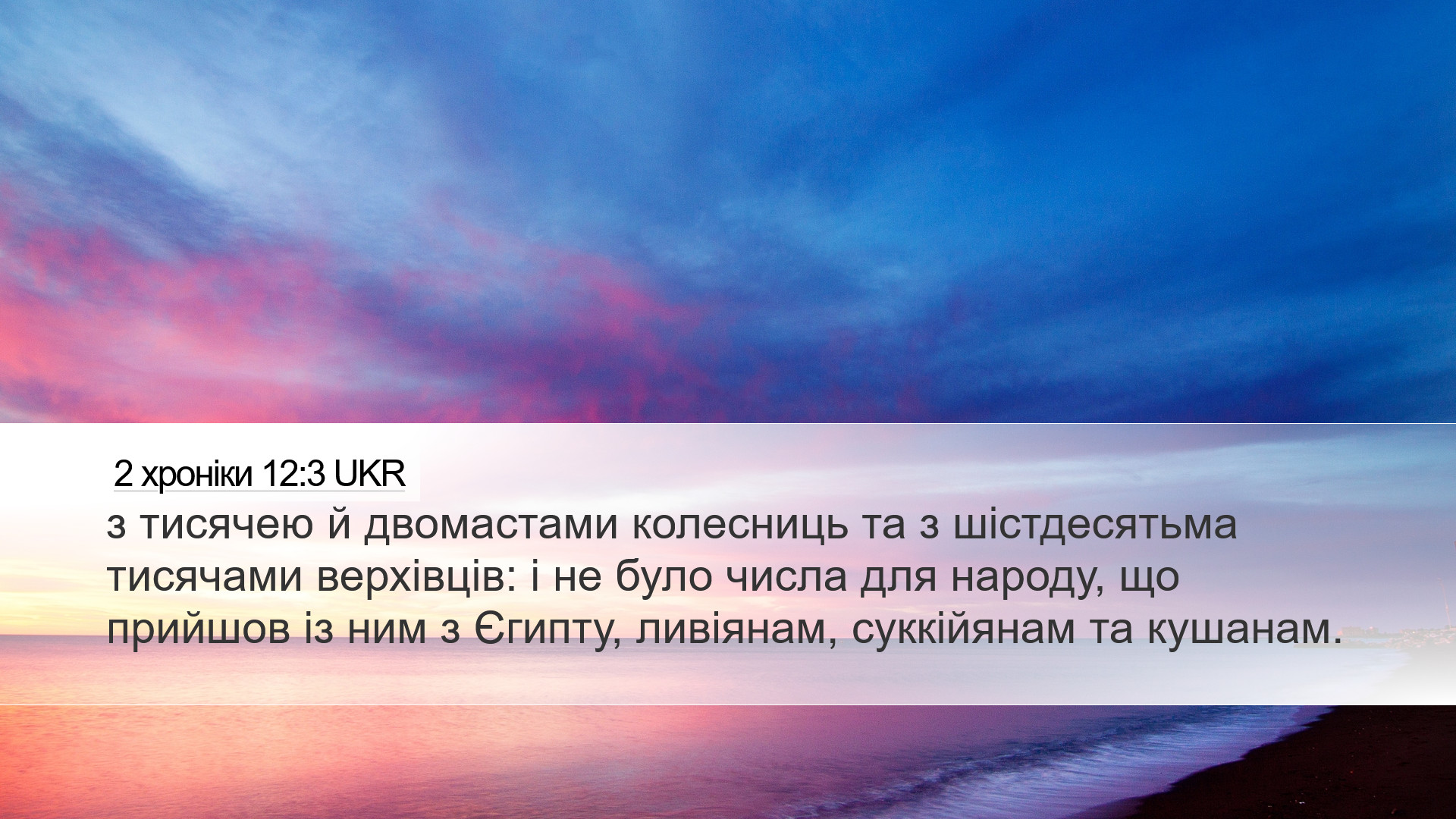 2 хроніки 12:3 UKR

з тисячею й двомастами колесниць та з шістдесятьма тисячами верхівців: і не було числа для народу, що прийшов із ним з Єгипту, ливіянам, суккійянам та кушанам.